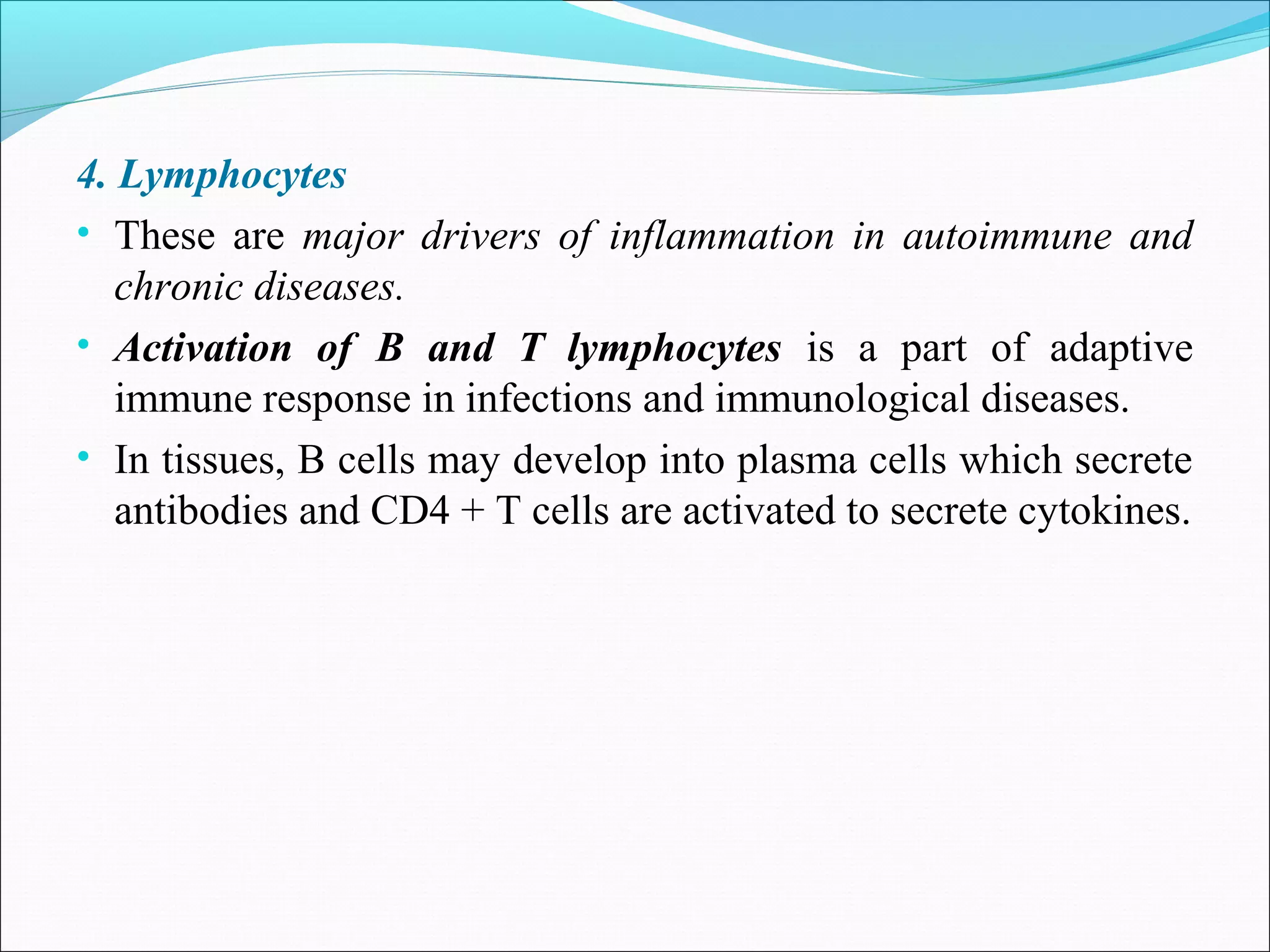 4. Lymphocytes

• These are major drivers of inflammation in autoimmune and chronic diseases.

• Activation of B and T lymphocytes is a part of adaptive immune response in infections and immunological diseases.

• In tissues, B cells may develop into plasma cells which secrete antibodies and CD4 + T cells are activated to secrete cytokines.